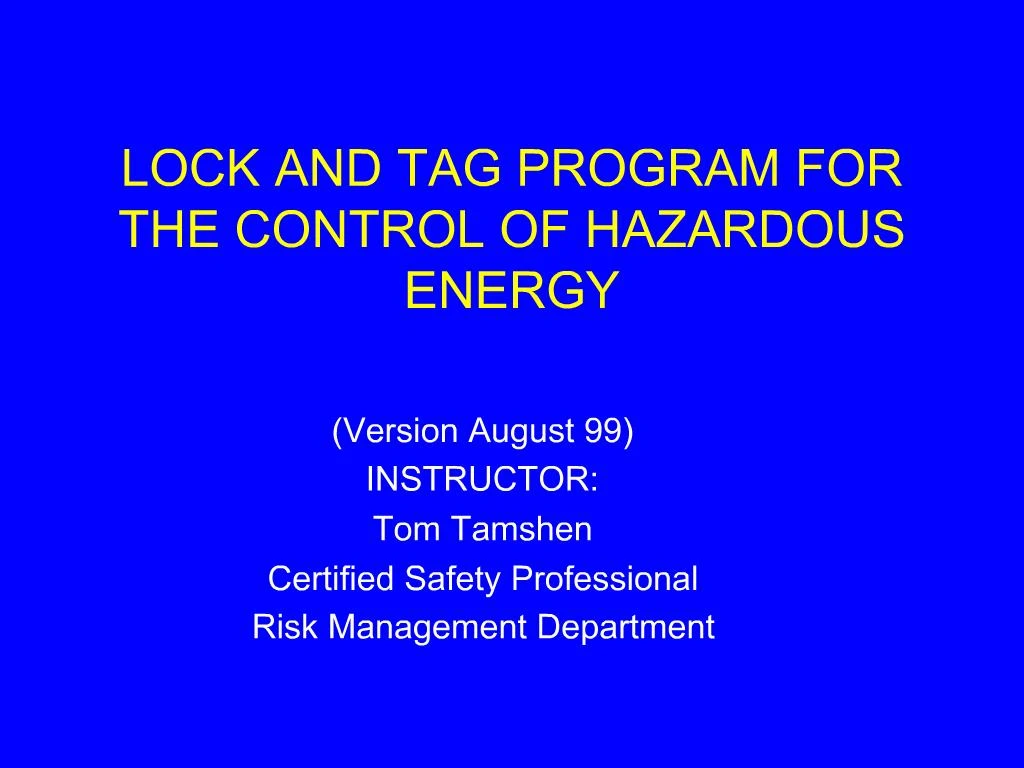 LOCK AND TAG PROGRAM FOR THE CONTROL OF HAZARDOUS ENERGY

(Version August 99)
INSTRUCTOR:
Tom Tamshen
Certified Safety Professional
Risk Management Department